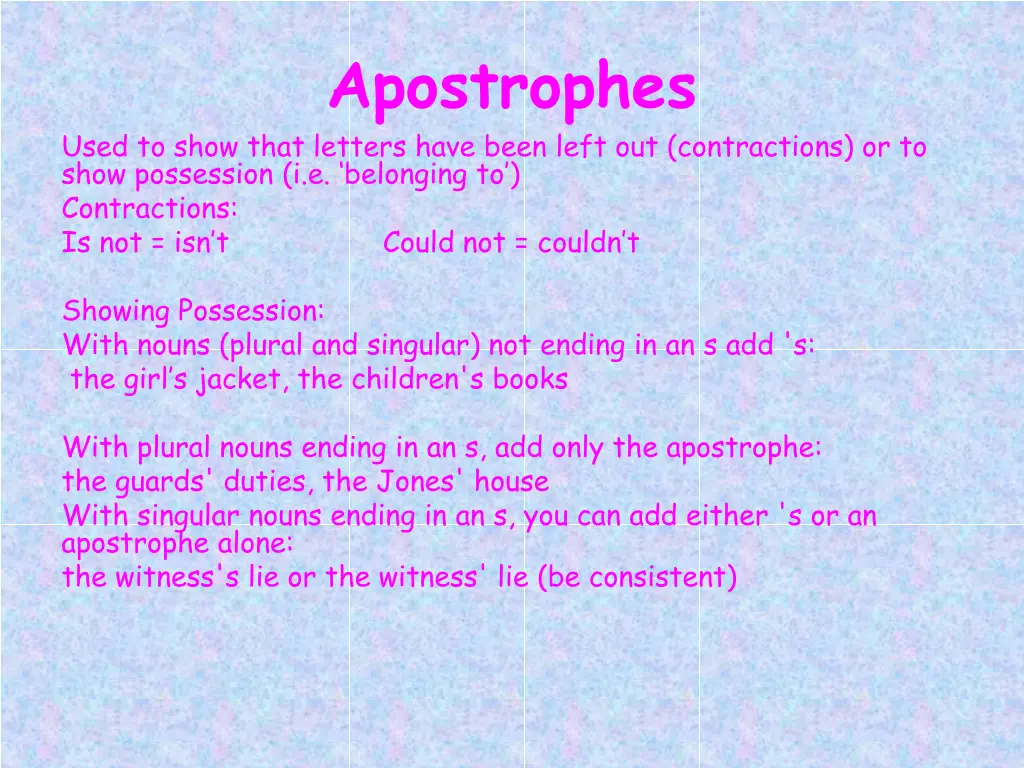 Apostrophes

Used to show that letters have been left out (contractions) or to show possession (i.e. ‘belonging to’)

Contractions:

Is not = isn’t Could not = couldn’t

Showing Possession:

With nouns (plural and singular) not ending in an s add 's:

the girl’s jacket, the children's books

With plural nouns ending in an s, add only the apostrophe:

the guards' duties, the Jones' house

With singular nouns ending in an s, you can add either 's or an apostrophe alone:

the witness's lie or the witness' lie (be consistent)